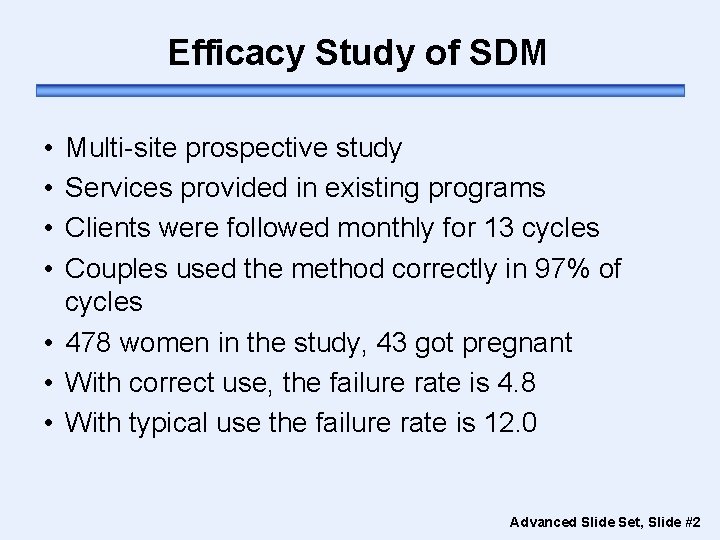 Efficacy Study of SDM

• Multi-site prospective study
• Services provided in existing programs
• Clients were followed monthly for 13 cycles
• Couples used the method correctly in 97% of cycles
• 478 women in the study, 43 got pregnant
• With correct use, the failure rate is 4.8
• With typical use the failure rate is 12.0

Advanced Slide Set, Slide #2